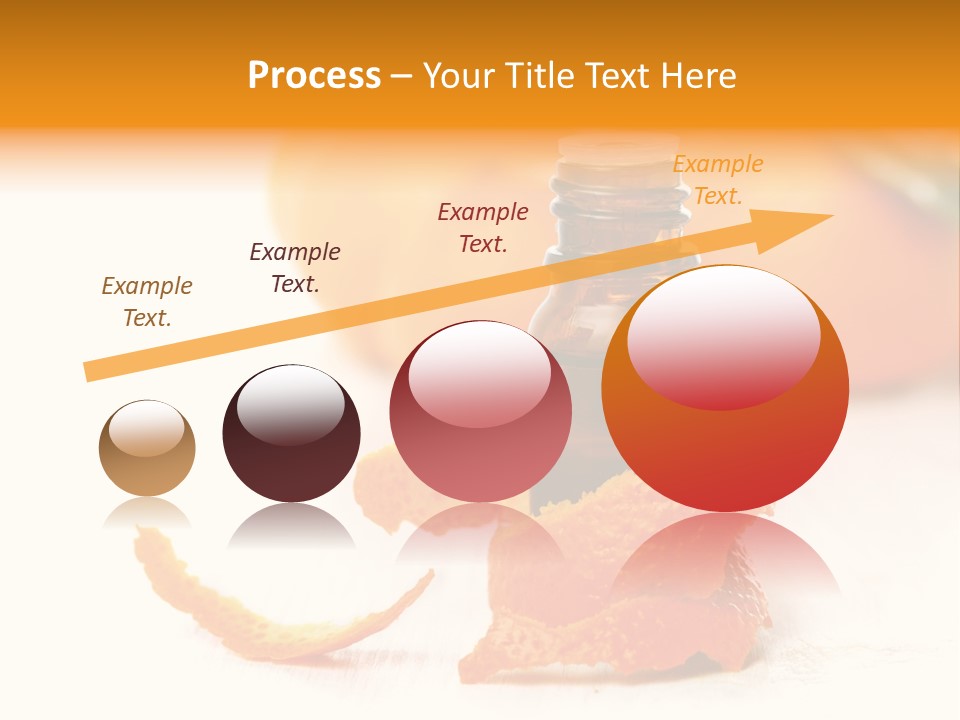 Process – Your Title Text Here

Example Text.

Example Text.

Example Text.

Example Text.